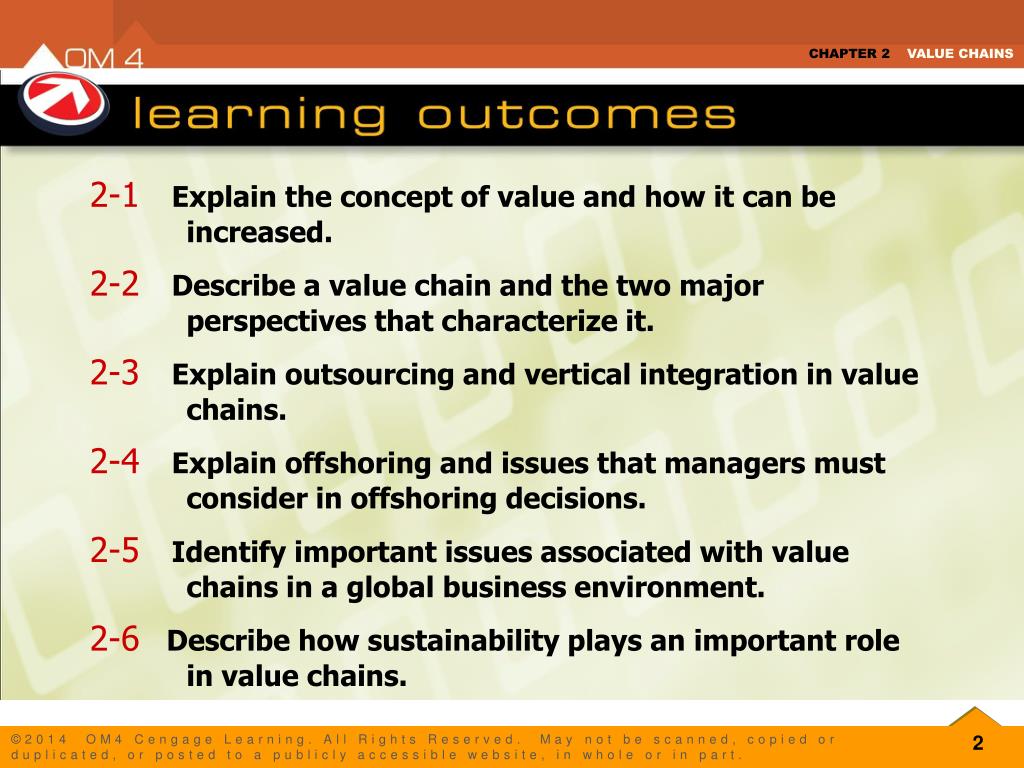 OM 4

CHAPTER 2 VALUE CHAINS

learning outcomes

2-1 Explain the concept of value and how it can be increased.

2-2 Describe a value chain and the two major perspectives that characterize it.

2-3 Explain outsourcing and vertical integration in value chains.

2-4 Explain offshoring and issues that managers must consider in offshoring decisions.

2-5 Identify important issues associated with value chains in a global business environment.

2-6 Describe how sustainability plays an important role in value chains.

©2014 OM4 Cengage Learning. All Rights Reserved. May not be scanned, copied or duplicated, or posted to a publicly accessible website, in whole or in part.

2